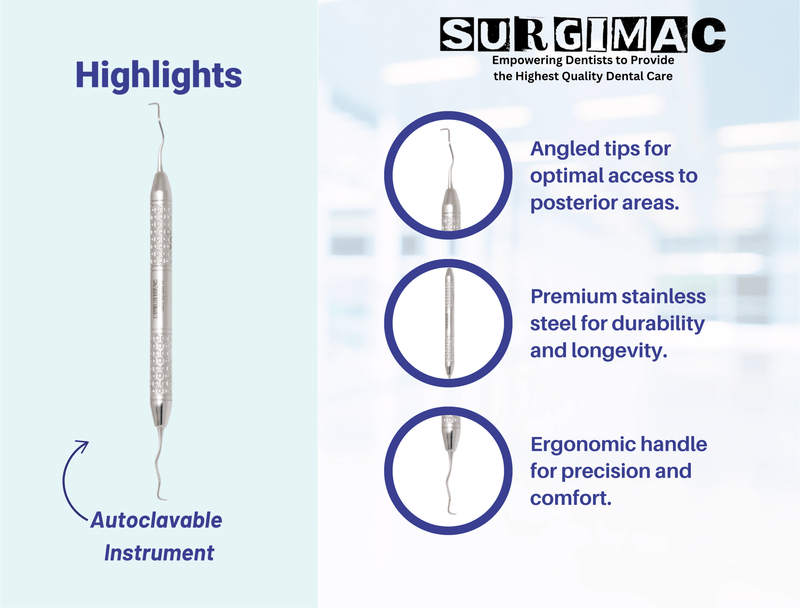 Highlights

Autoclavable Instrument

SURGIMAC
Empowering Dentists to Provide the Highest Quality Dental Care

Angled tips for optimal access to posterior areas.

Premium stainless steel for durability and longevity.

Ergonomic handle for precision and comfort.